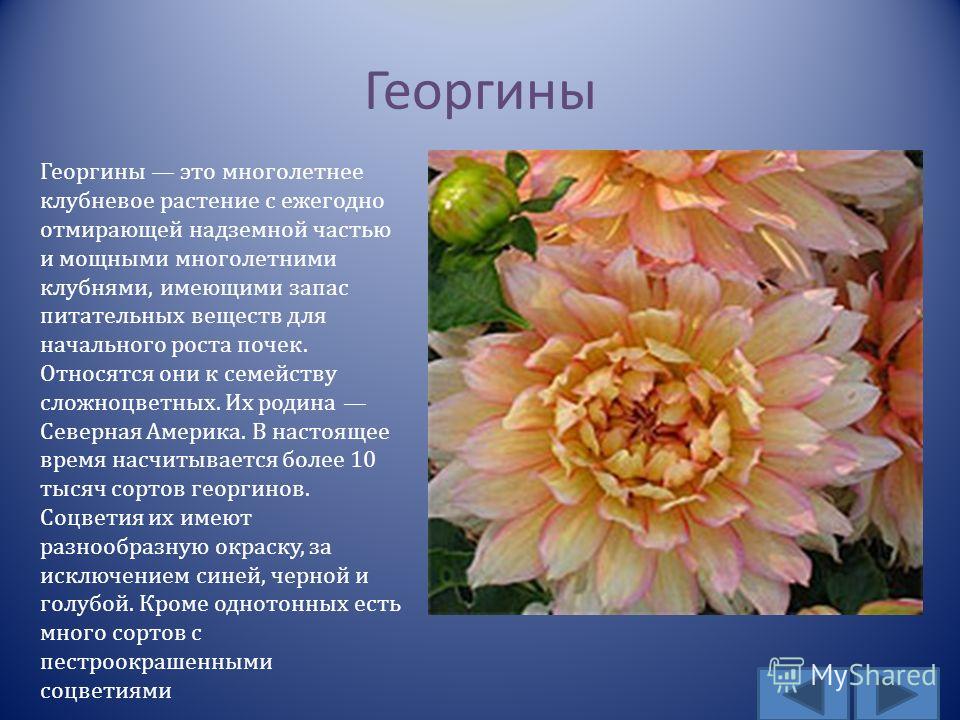 Георгины

Георгины — это многолетнее клубневое растение с ежегодно отмирающей надземной частью и мощными многолетними клубнями, имеющими запас питательных веществ для начального роста почек. Относятся они к семейству сложноцветных. Их родина — Северная Америка. В настоящее время насчитывается более 10 тысяч сортов георгинов. Соцветия их имеют разнообразную окраску, за исключением синей, черной и голубой. Кроме однотонных есть много сортов с пестроокрашенными соцветиями

MyShared